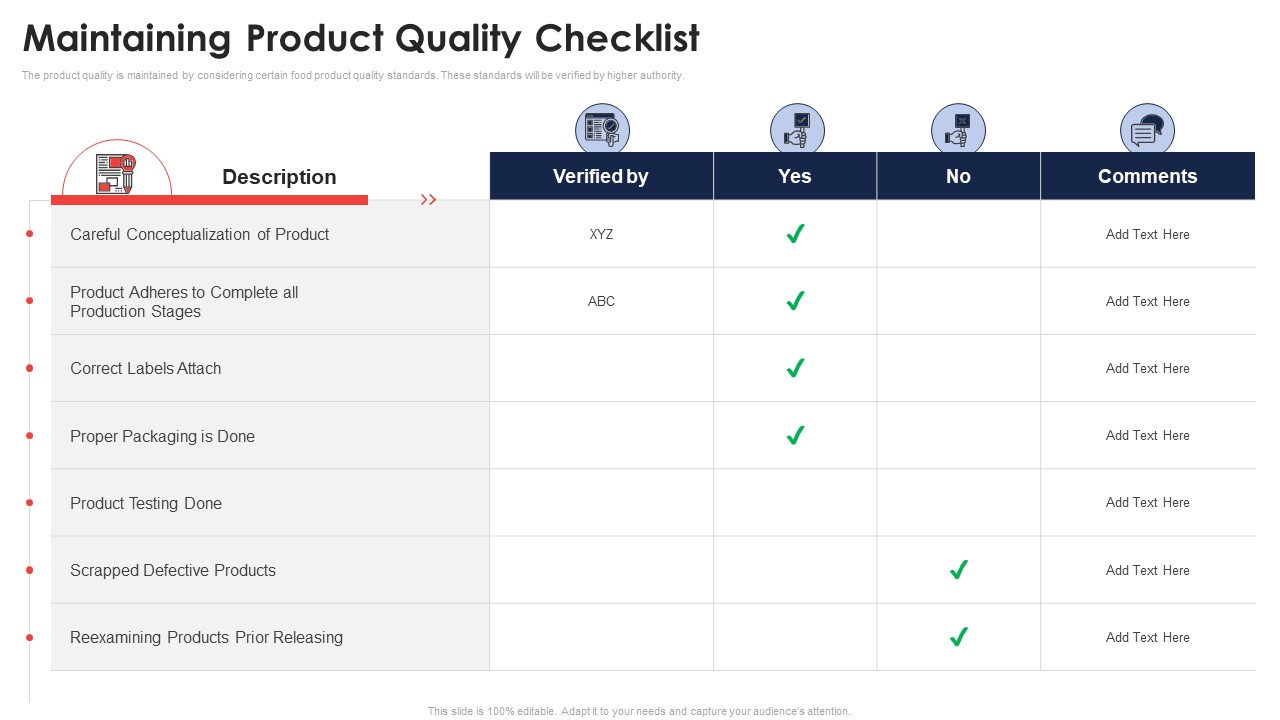 Maintaining Product Quality Checklist

The product quality is maintained by considering certain food product quality standards. These standards will be verified by higher authority.

| Description | Verified by | Yes | No | Comments |
|---|---|---|---|---|
| Careful Conceptualization of Product | XYZ | ✓ | | Add Text Here |
| Product Adheres to Complete all Production Stages | ABC | ✓ | | Add Text Here |
| Correct Labels Attach | | ✓ | | Add Text Here |
| Proper Packaging is Done | | ✓ | | Add Text Here |
| Product Testing Done | | | | Add Text Here |
| Scrapped Defective Products | | | ✓ | Add Text Here |
| Reexamining Products Prior Releasing | | | ✓ | Add Text Here |

This slide is 100% editable. Adapt it to your needs and capture your audience's attention.